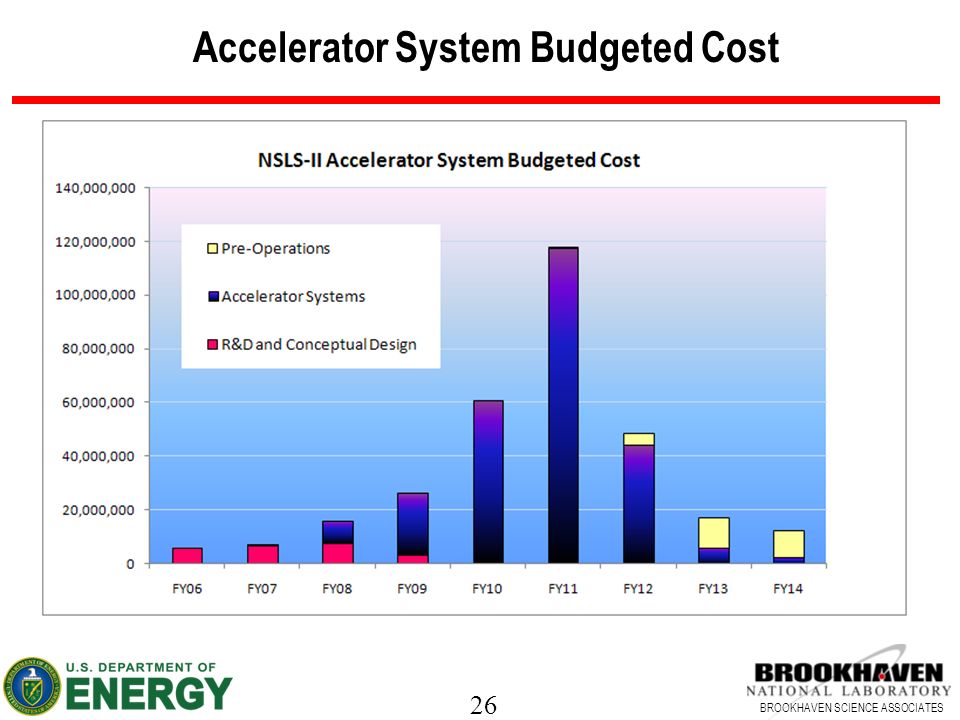 Accelerator System Budgeted Cost

NSLS-II Accelerator System Budgeted Cost

140,000,000
120,000,000
100,000,000
80,000,000
60,000,000
40,000,000
20,000,000
0

Pre-Operations
Accelerator Systems
R&D and Conceptual Design

FY06 FY07 FY08 FY09 FY10 FY11 FY12 FY13 FY14

U.S. DEPARTMENT OF ENERGY

26

BROOKHAVEN NATIONAL LABORATORY
BROOKHAVEN SCIENCE ASSOCIATES